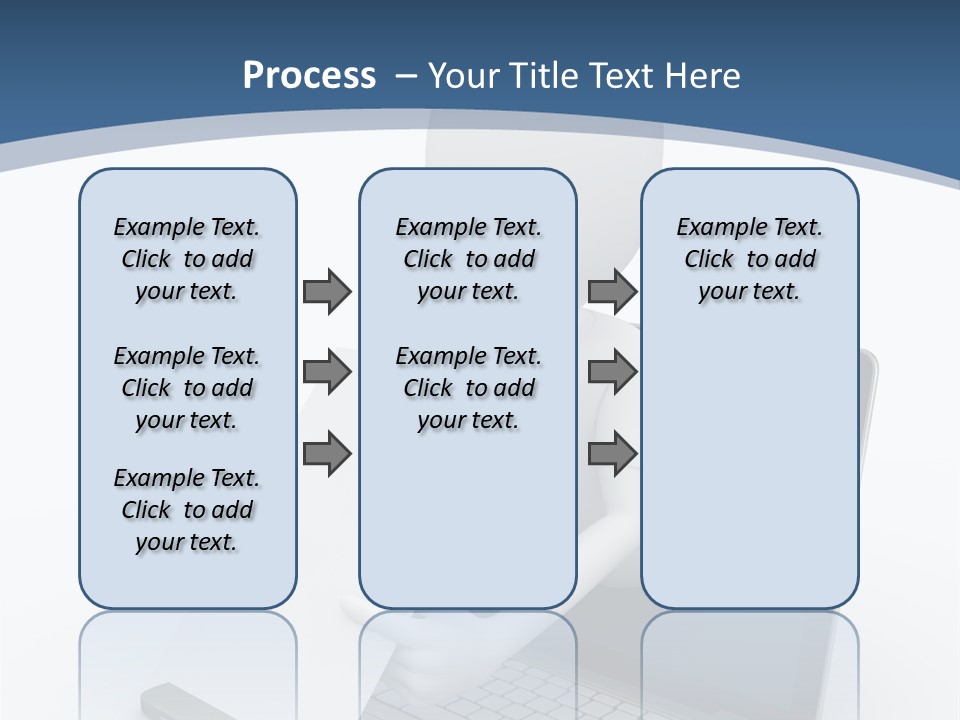 Process – Your Title Text Here

Example Text. Click to add your text.

Example Text. Click to add your text.

Example Text. Click to add your text.

Example Text. Click to add your text.

Example Text. Click to add your text.

Example Text. Click to add your text.